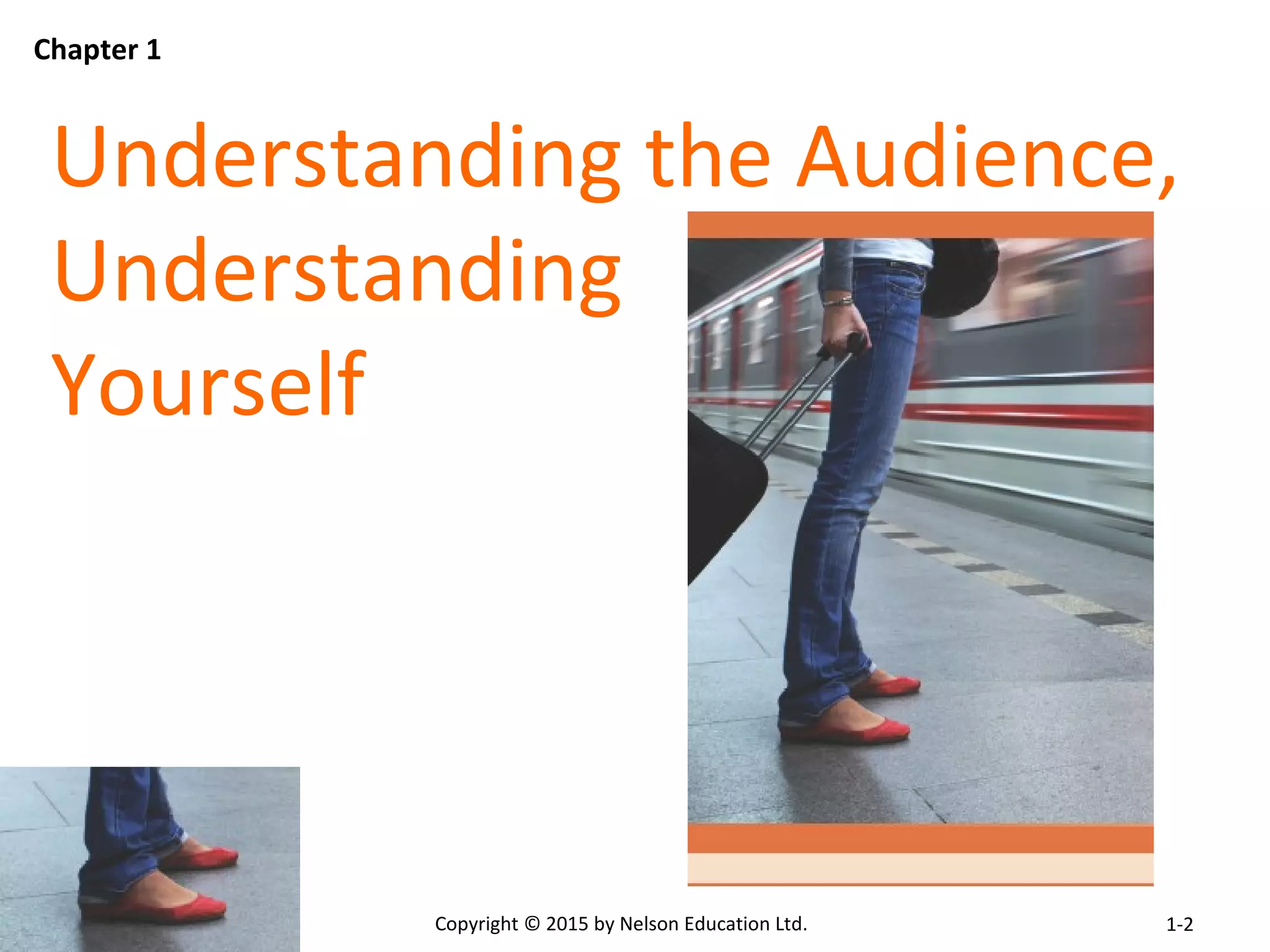 Chapter 1

Understanding the Audience, Understanding Yourself

Copyright © 2015 by Nelson Education Ltd.

1-2